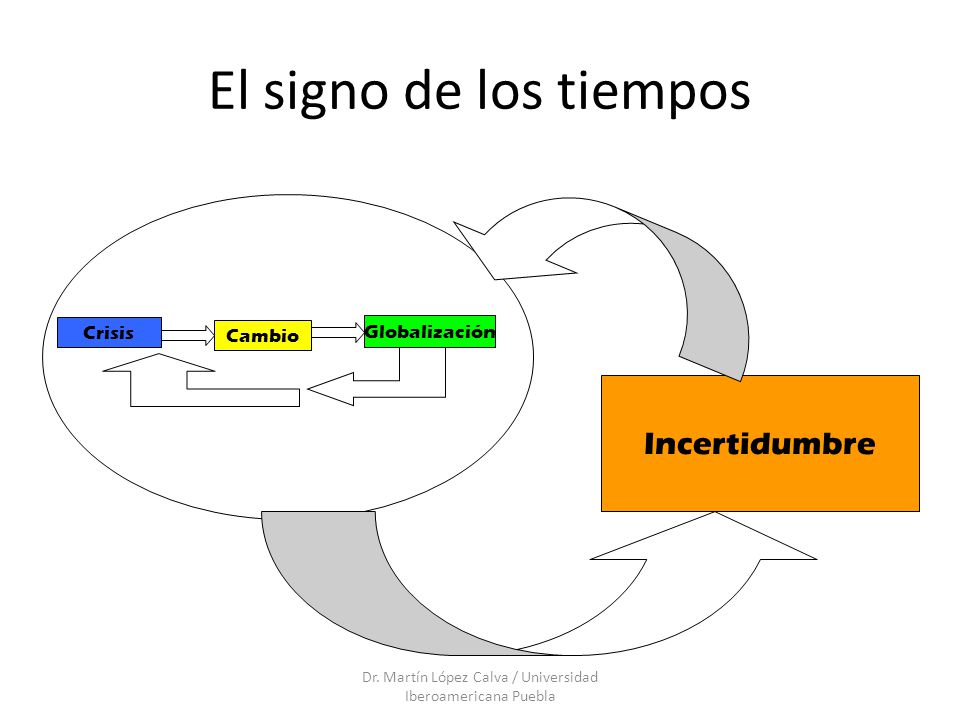 El signo de los tiempos

Crisis

Cambio

Globalización

Incertidumbre

Dr. Martín López Calva / Universidad Iberoamericana Puebla